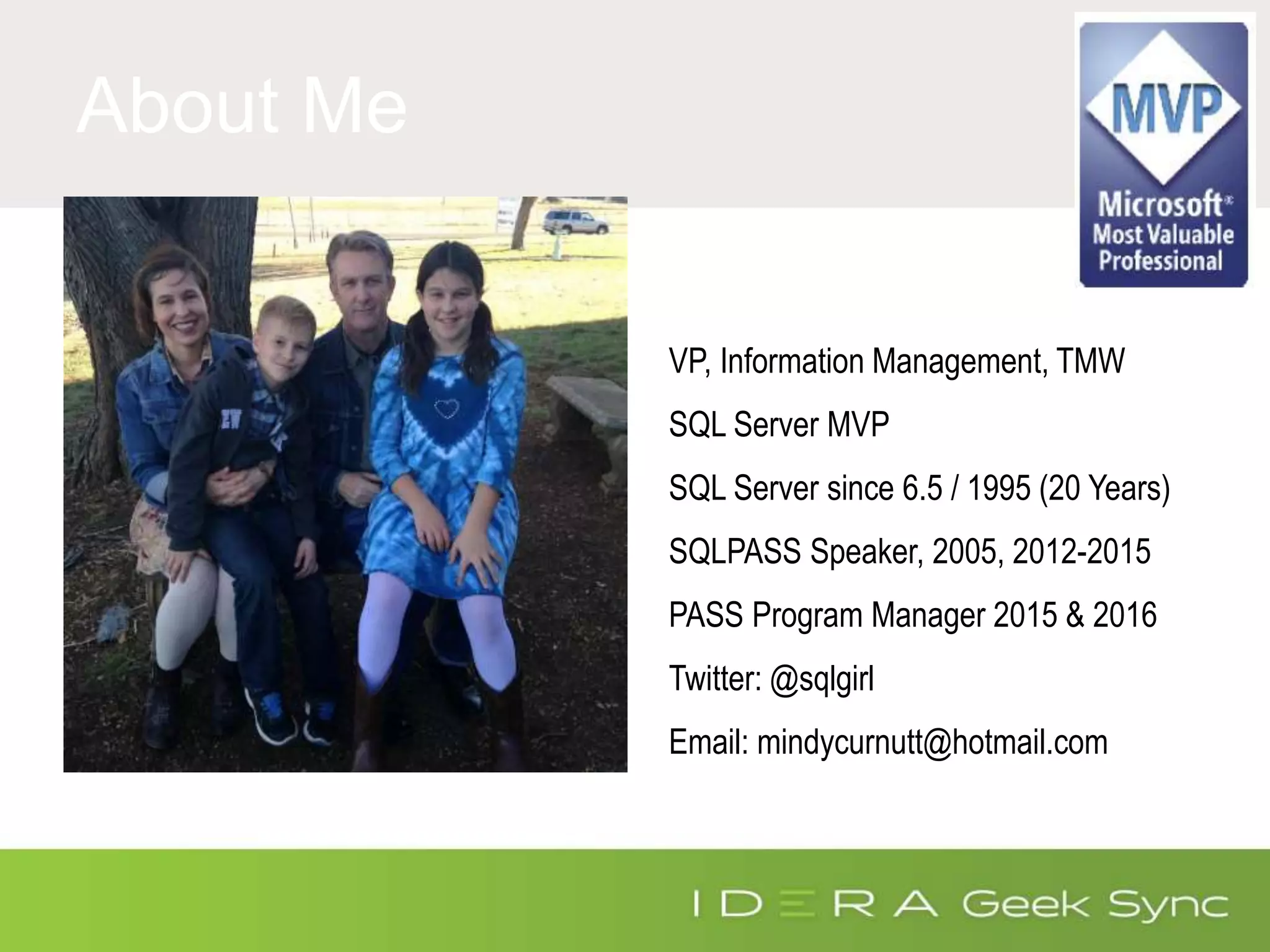 About Me

MVP
Microsoft®
Most Valuable
Professional

VP, Information Management, TMW

SQL Server MVP

SQL Server since 6.5 / 1995 (20 Years)

SQLPASS Speaker, 2005, 2012-2015

PASS Program Manager 2015 & 2016

Twitter: @sqlgirl

Email: mindycurnutt@hotmail.com

IDERA Geek Sync